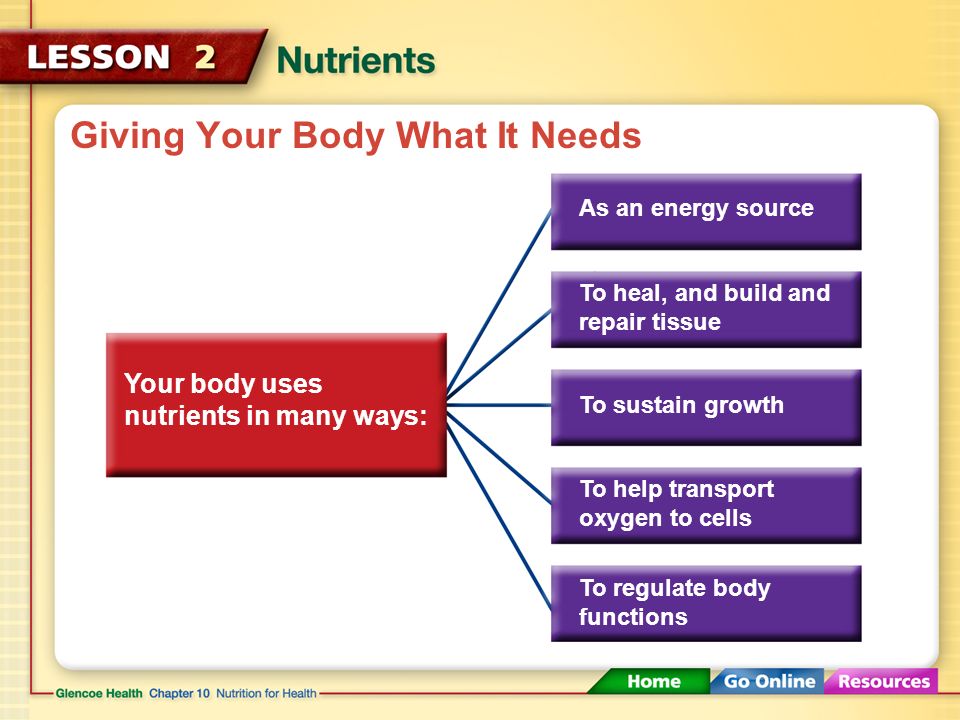 LESSON 2 Nutrients

Giving Your Body What It Needs

Your body uses nutrients in many ways:

As an energy source

To heal, and build and repair tissue

To sustain growth

To help transport oxygen to cells

To regulate body functions

Glencoe Health Chapter 10 Nutrition for Health

Home Go Online Resources